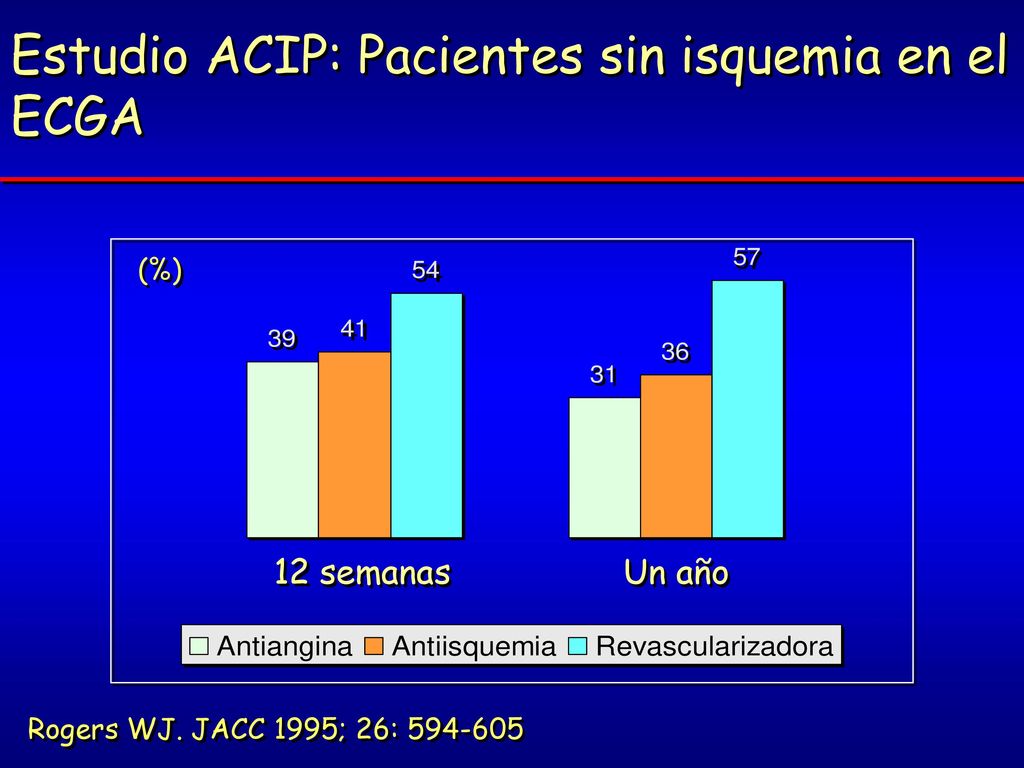 Estudio ACIP: Pacientes sin isquemia en el ECGA

(%)

39
41
54
31
36
57

12 semanas
Un año

Antiangina
Antiisquemia
Revascularizadora

Rogers WJ. JACC 1995; 26: 594-605